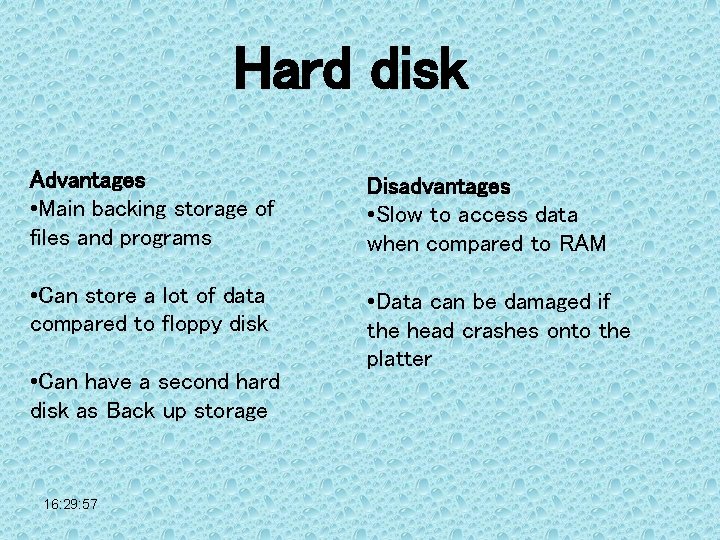 Hard disk

Advantages
•Main backing storage of files and programs

•Can store a lot of data compared to floppy disk

•Can have a second hard disk as Back up storage

Disadvantages
•Slow to access data when compared to RAM

•Data can be damaged if the head crashes onto the platter

16:29:57